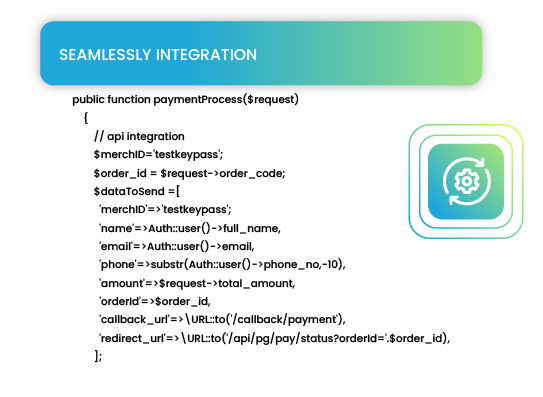 SEAMLESSLY INTEGRATION

public function paymentProcess($request)
{
// api integration
$merchID='testkeypass';
$order_id = $request->order_code;
$dataToSend =[
'merchID'=>'testkeypass';
'name'=>Auth::user()->full_name,
'email'=>Auth::user()->email,
'phone'=>substr(Auth::user()->phone_no,-10),
'amount'=>$request->total_amount,
'orderId'=>$order_id,
'callback_url'=>\URL::to('/callback/payment'),
'redirect_url'=>\URL::to('/api/pg/pay/status?orderId='.$order_id),
];